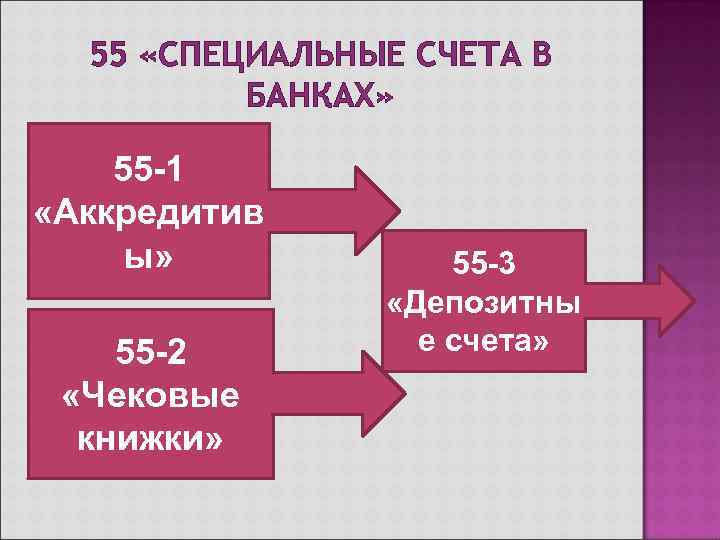 55 «СПЕЦИАЛЬНЫЕ СЧЕТА В БАНКАХ»

55-1 «Аккредитив ы»

55-2 «Чековые книжки»

55-3 «Депозитны е счета»